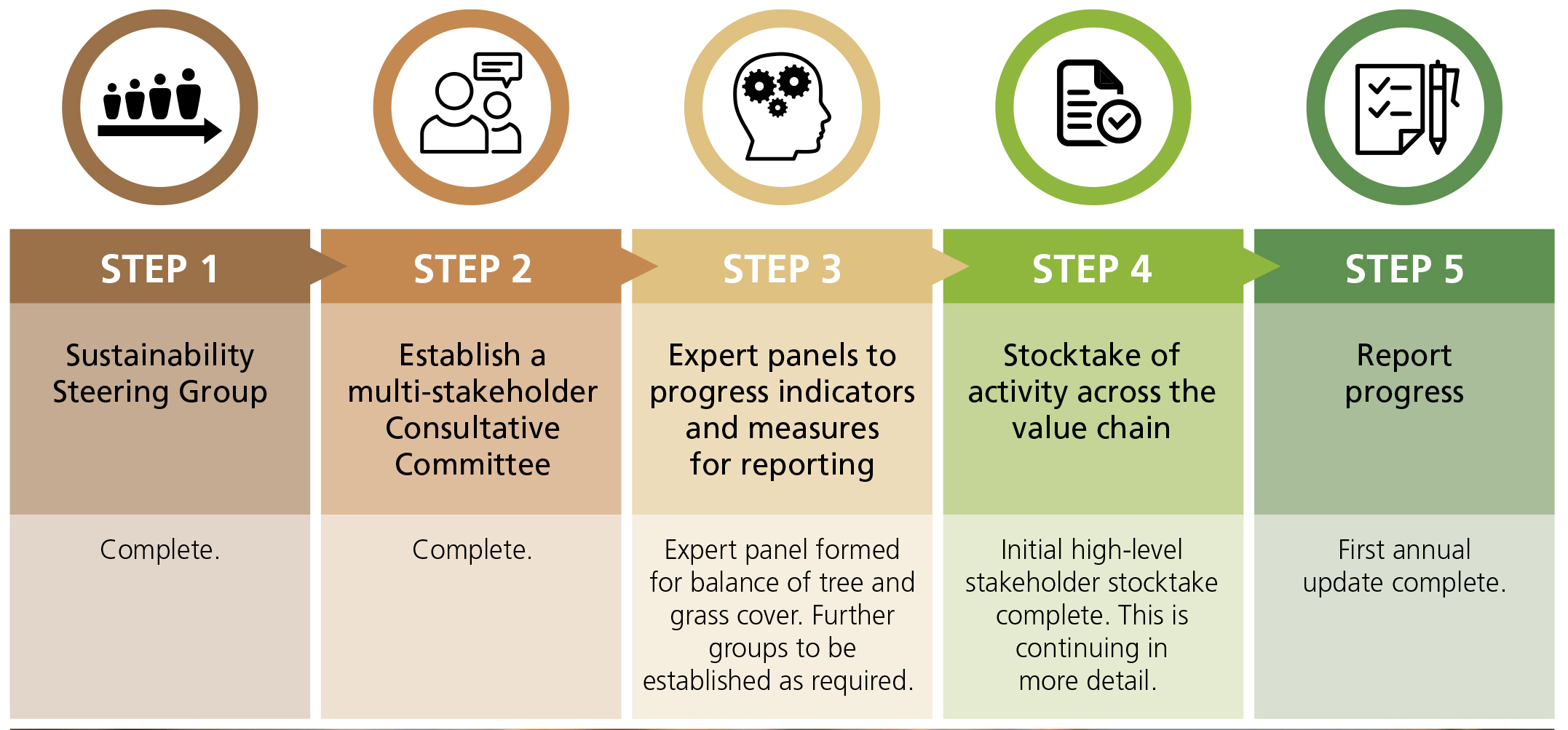 STEP 1

Sustainability Steering Group

Complete.

STEP 2

Establish a multi-stakeholder Consultative Committee

Complete.

STEP 3

Expert panels to progress indicators and measures for reporting

Expert panel formed for balance of tree and grass cover. Further groups to be established as required.

STEP 4

Stocktake of activity across the value chain

Initial high-level stakeholder stocktake complete. This is continuing in more detail.

STEP 5

Report progress

First annual update complete.